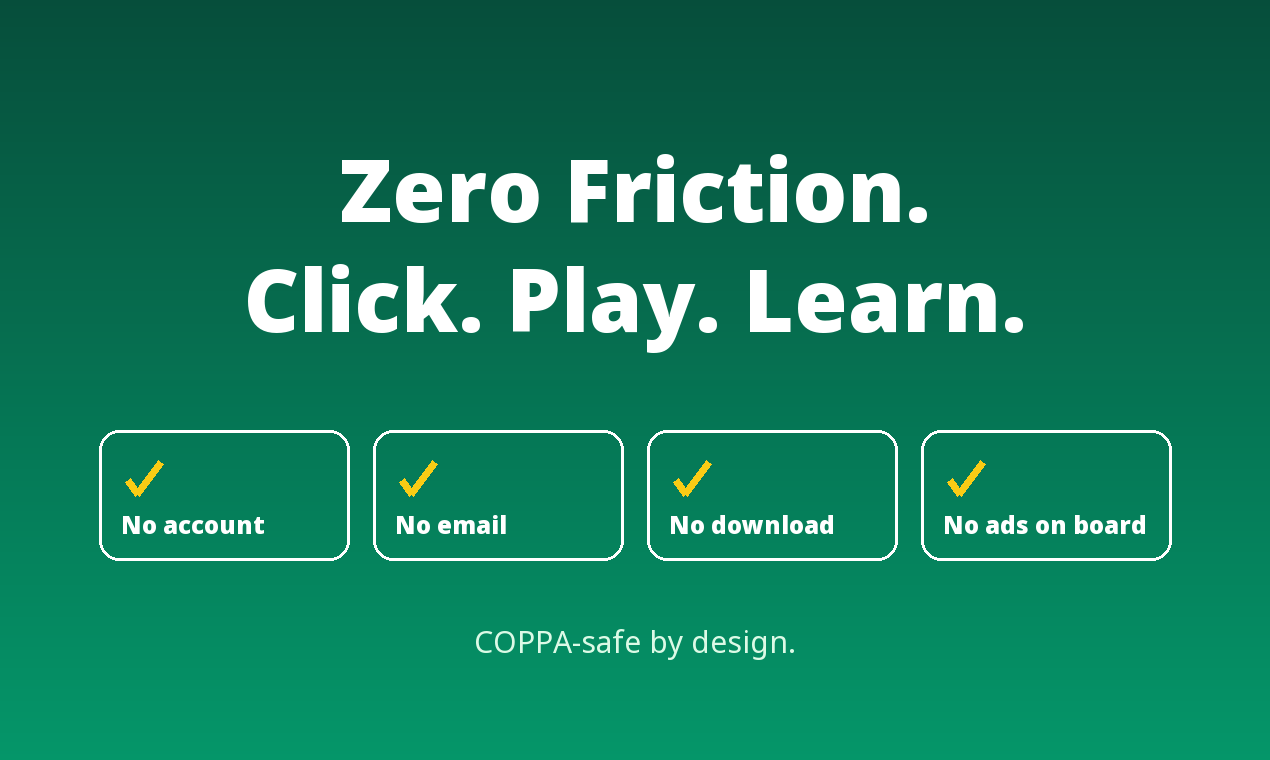 Zero Friction.
Click. Play. Learn.

✓ No account

✓ No email

✓ No download

✓ No ads on board

COPPA-safe by design.